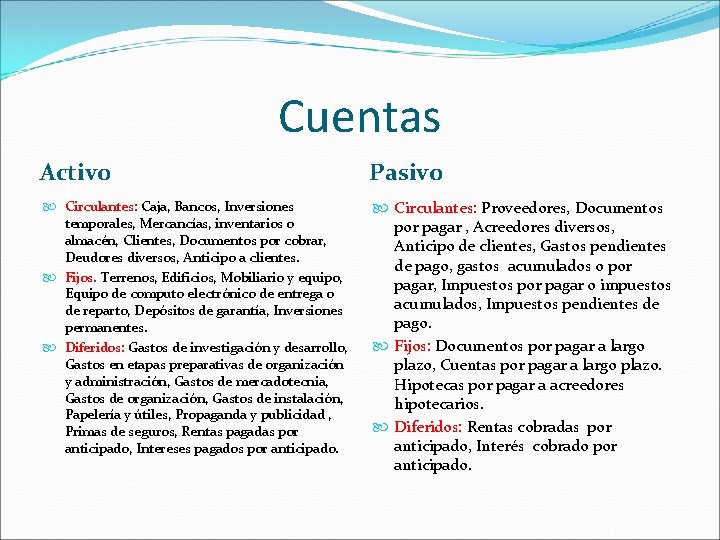 Cuentas

Activo

Circulantes: Caja, Bancos, Inversiones temporales, Mercancías, inventarios o almacén, Clientes, Documentos por cobrar, Deudores diversos, Anticipo a clientes.

Fijos. Terrenos, Edificios, Mobiliario y equipo, Equipo de computo electrónico de entrega o de reparto, Depósitos de garantía, Inversiones permanentes.

Diferidos: Gastos de investigación y desarrollo, Gastos en etapas preparativas de organización y administración, Gastos de mercadotecnia, Gastos de organización, Gastos de instalación, Papelería y útiles, Propaganda y publicidad , Primas de seguros, Rentas pagadas por anticipado, Intereses pagados por anticipado.

Pasivo

Circulantes: Proveedores, Documentos por pagar , Acreedores diversos, Anticipo de clientes, Gastos pendientes de pago, gastos acumulados o por pagar, Impuestos por pagar o impuestos acumulados, Impuestos pendientes de pago.

Fijos: Documentos por pagar a largo plazo, Cuentas por pagar a largo plazo. Hipotecas por pagar a acreedores hipotecarios.

Diferidos: Rentas cobradas por anticipado, Interés cobrado por anticipado.